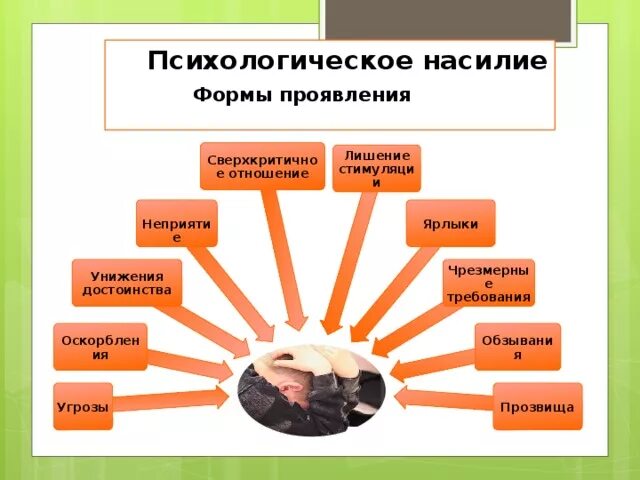 Психологическое насилие

Формы проявления

Угрозы

Оскорбления

Унижения достоинства

Неприятие

Сверхкритичное отношение

Лишение стимуляции

Ярлыки

Чрезмерные требования

Обзывания

Прозвища